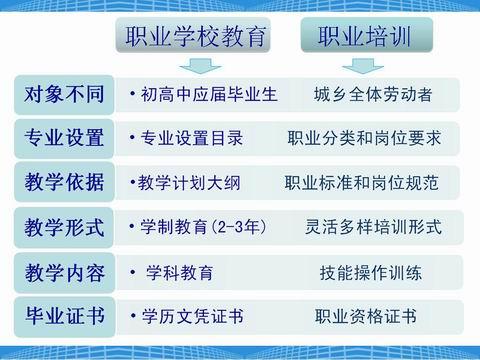 |  | 职业学校教育 | 职业培训 |
|---|---|---|
| 对象不同 | • 初高中应届毕业生 | 城乡全体劳动者 |
| 专业设置 | • 专业设置目录 | 职业分类和岗位要求 |
| 教学依据 | •教学计划大纲 | 职业标准和岗位规范 |
| 教学形式 | • 学制教育(2-3年) | 灵活多样培训形式 |
| 教学内容 | • 学科教育 | 技能操作训练 |
| 毕业证书 | • 学历文凭证书 | 职业资格证书 |